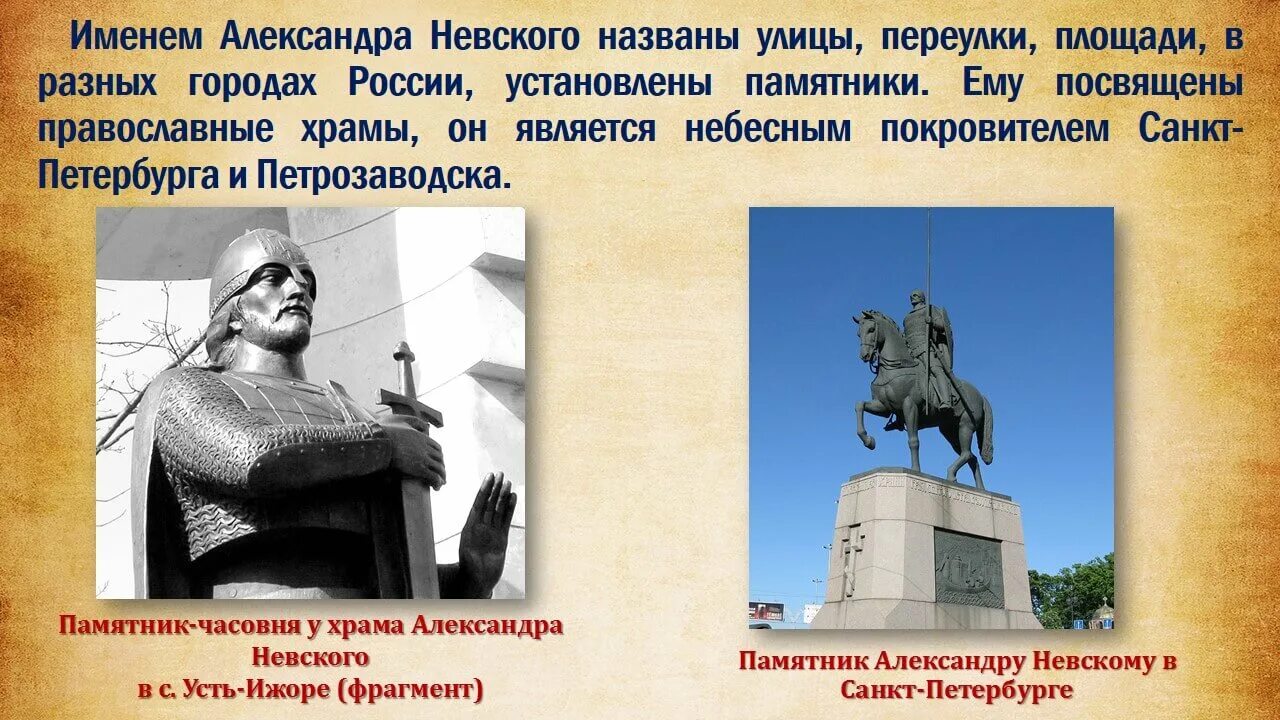 Именем Александра Невского названы улицы, переулки, площади, в разных городах России, установлены памятники. Ему посвящены православные храмы, он является небесным покровителем Санкт-Петербурга и Петрозаводска.

Памятник-часовня у храма Александра Невского
в с. Усть-Ижоре (фрагмент)

Памятник Александру Невскому в Санкт-Петербурге